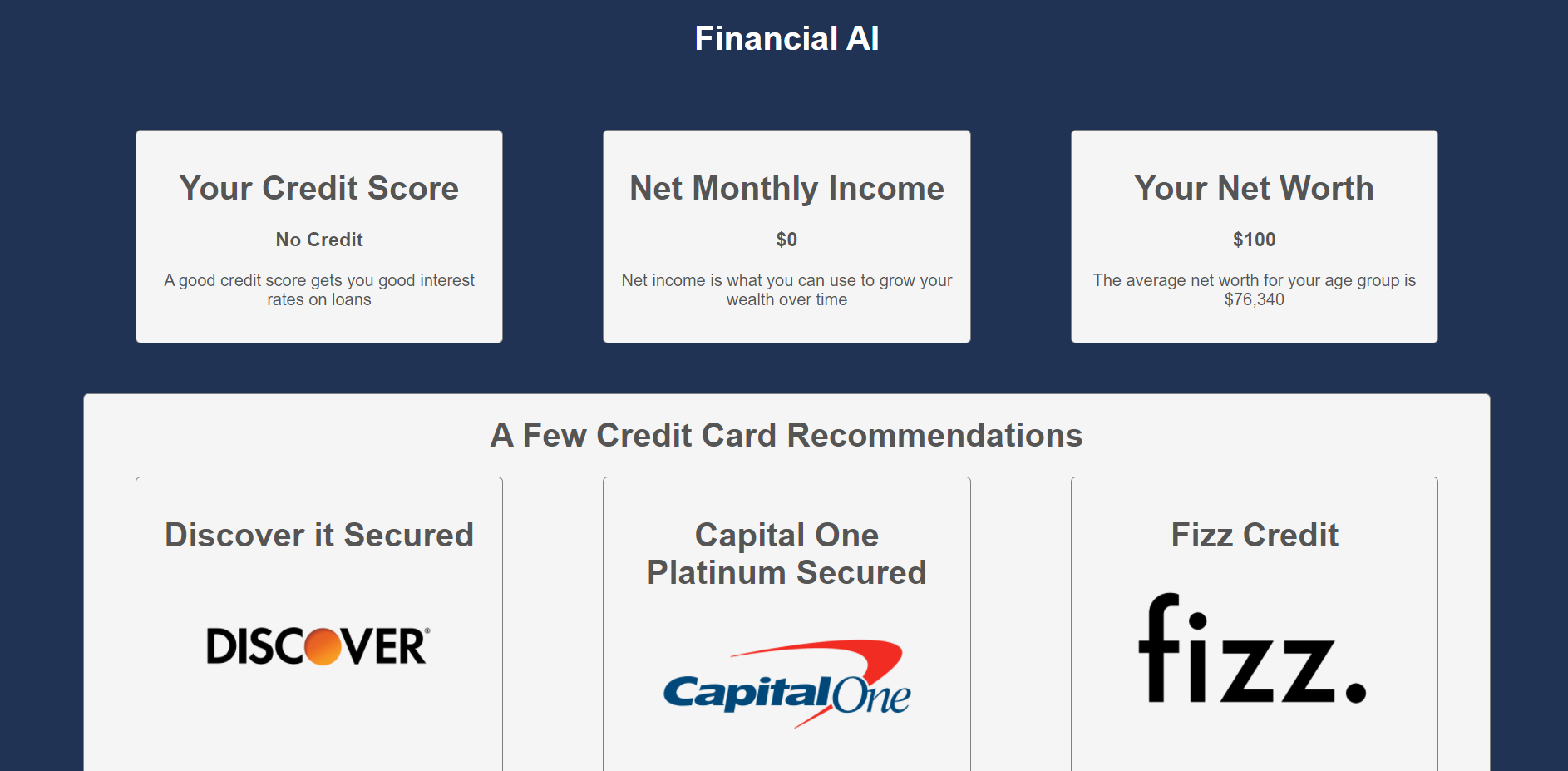 Financial AI

Your Credit Score

No Credit

A good credit score gets you good interest rates on loans

Net Monthly Income

$0

Net income is what you can use to grow your wealth over time

Your Net Worth

$100

The average net worth for your age group is $76,340

A Few Credit Card Recommendations

Discover it Secured

DISCOVER

Capital One Platinum Secured

Capital One

Fizz Credit

fizz.